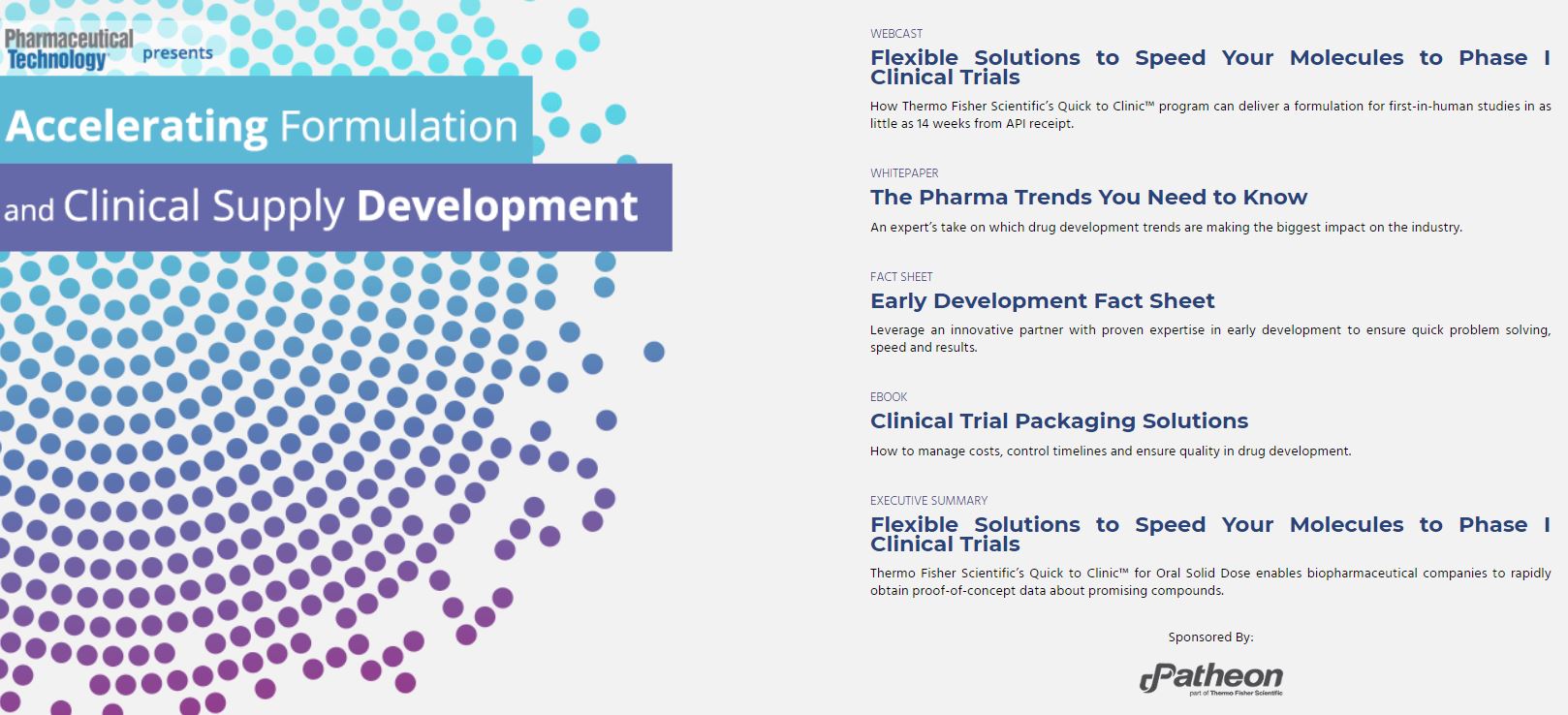 Pharmaceutical Technology presents

Accelerating Formulation and Clinical Supply Development

WEBCAST

Flexible Solutions to Speed Your Molecules to Phase I Clinical Trials

How Thermo Fisher Scientific's Quick to Clinic™ program can deliver a formulation for first-in-human studies in as little as 14 weeks from API receipt.

WHITEPAPER

The Pharma Trends You Need to Know

An expert's take on which drug development trends are making the biggest impact on the industry.

FACT SHEET

Early Development Fact Sheet

Leverage an innovative partner with proven expertise in early development to ensure quick problem solving, speed and results.

EBOOK

Clinical Trial Packaging Solutions

How to manage costs, control timelines and ensure quality in drug development.

EXECUTIVE SUMMARY

Flexible Solutions to Speed Your Molecules to Phase I Clinical Trials

Thermo Fisher Scientific's Quick to Clinic™ for Oral Solid Dose enables biopharmaceutical companies to rapidly obtain proof-of-concept data about promising compounds.

Sponsored By:

Patheon
part of Thermo Fisher Scientific